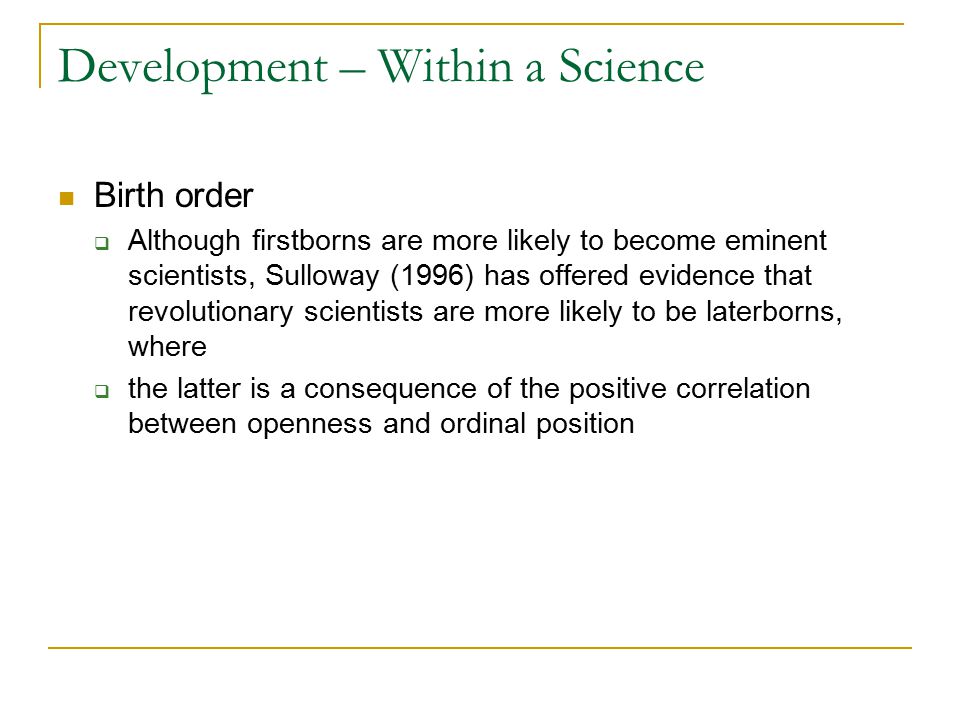 Development – Within a Science

Birth order

Although firstborns are more likely to become eminent scientists, Sulloway (1996) has offered evidence that revolutionary scientists are more likely to be laterborns, where

the latter is a consequence of the positive correlation between openness and ordinal position